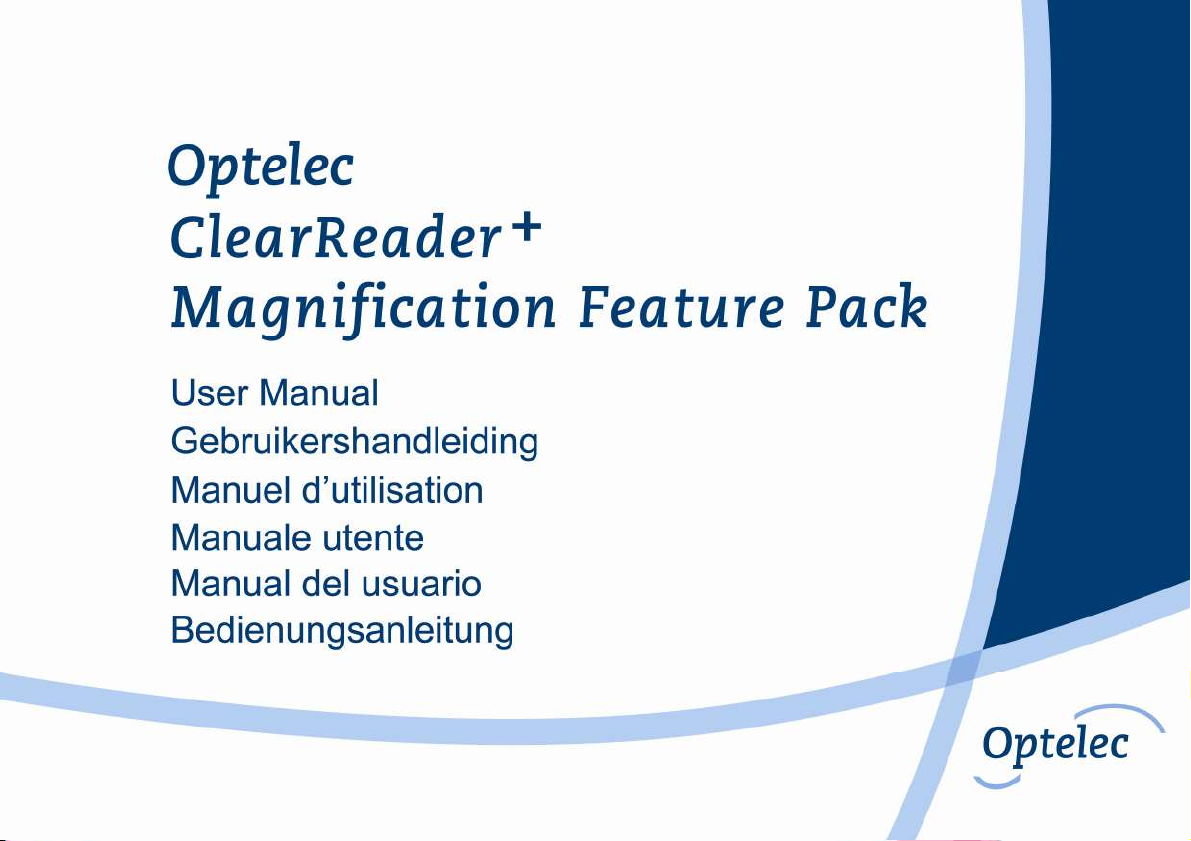 Optelec
ClearReader+
Magnification Feature Pack

User Manual
Gebruikershandleiding
Manuel d'utilisation
Manuale utente
Manual del usuario
Bedienungsanleitung

Optelec